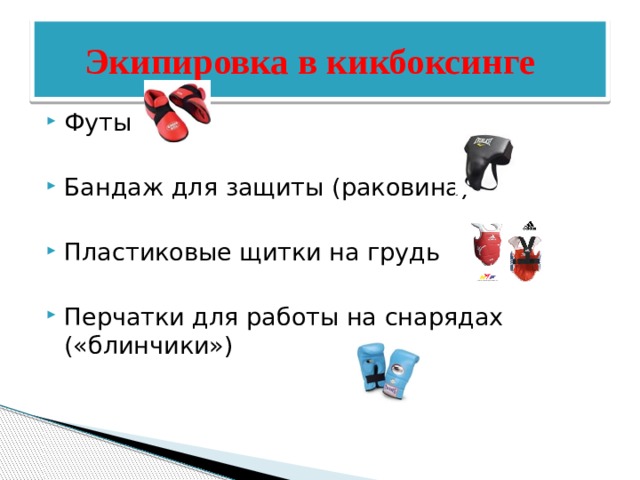 Экипировка в кикбоксинге

Футы

Бандаж для защиты (раковина)

Пластиковые щитки на грудь

Перчатки для работы на снарядах («блинчики»)